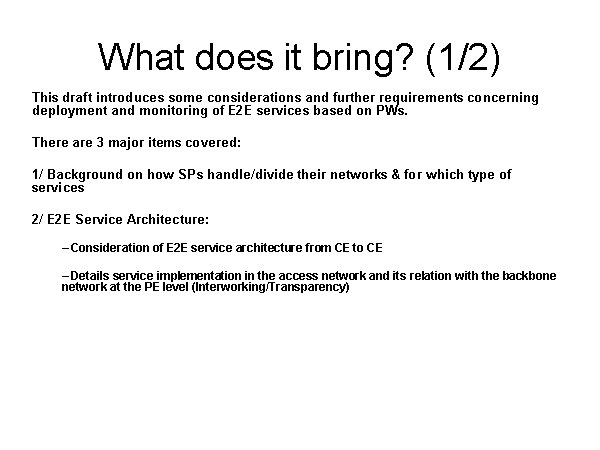 What does it bring? (1/2)

This draft introduces some considerations and further requirements concerning deployment and monitoring of E2E services based on PWs.

There are 3 major items covered:

1/ Background on how SPs handle/divide their networks & for which type of services

2/ E2E Service Architecture:

–Consideration of E2E service architecture from CE to CE

–Details service implementation in the access network and its relation with the backbone network at the PE level (Interworking/Transparency)